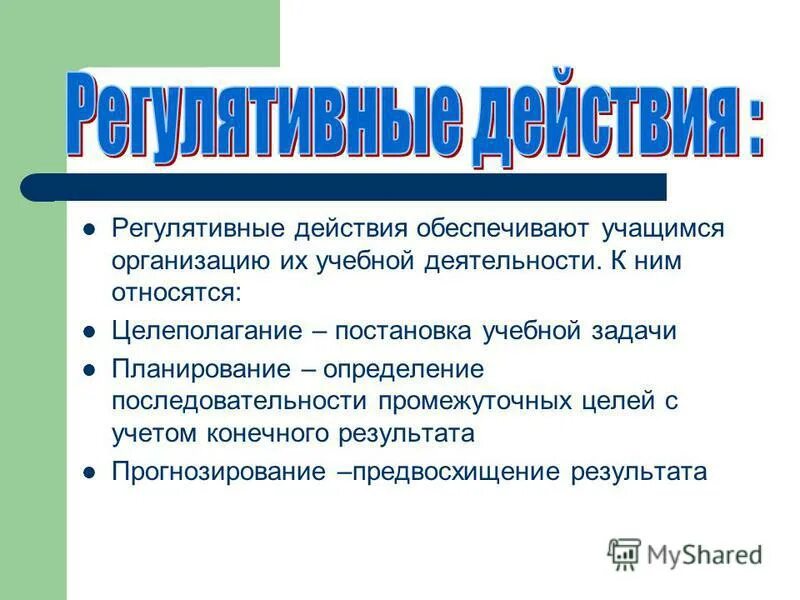 Регулятивные действия :

- Регулятивные действия обеспечивают учащимся организацию их учебной деятельности. К ним относятся:
- Целеполагание – постановка учебной задачи
- Планирование – определение последовательности промежуточных целей с учетом конечного результата
- Прогнозирование –предвосхищение результата

MyShared